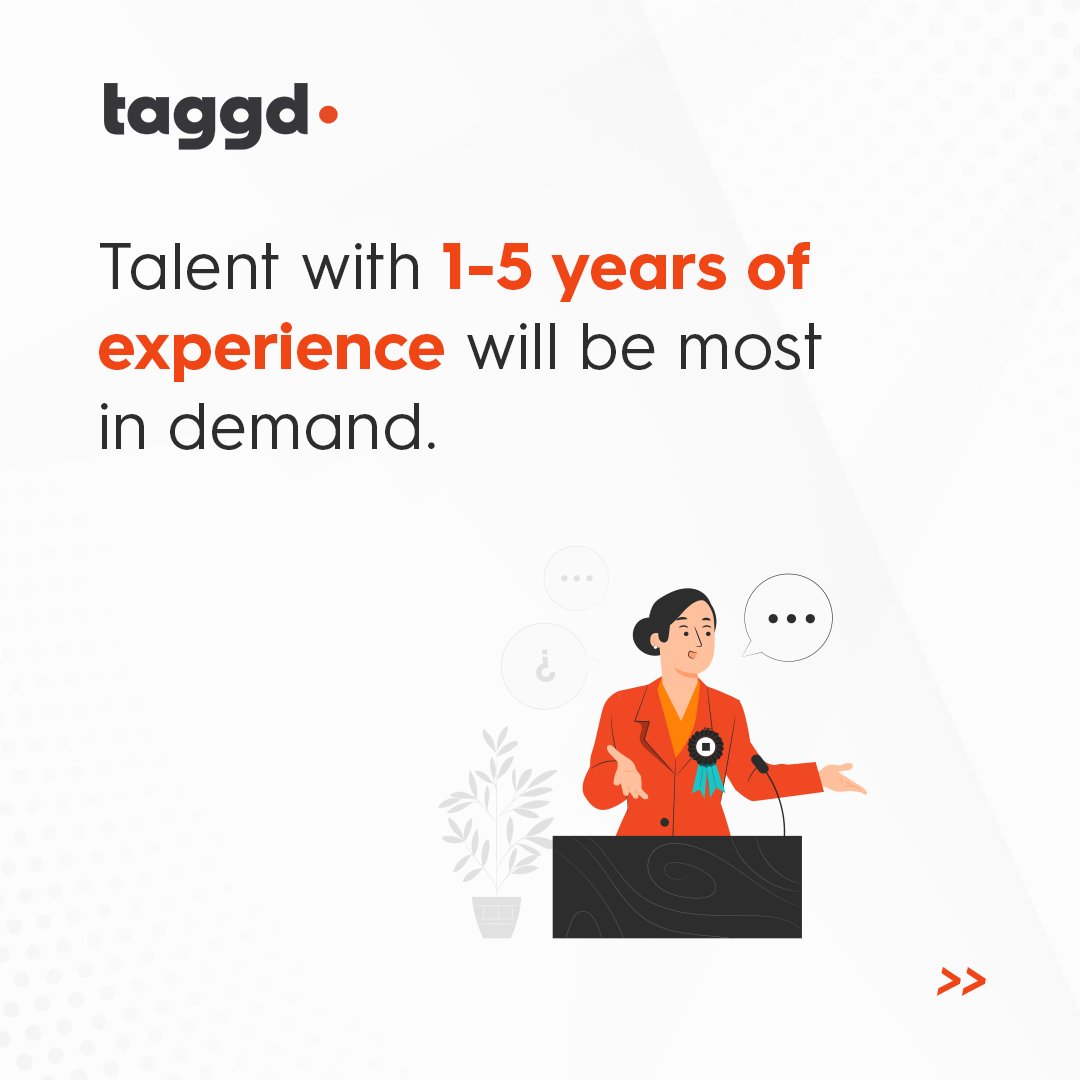 taggd

Talent with 1-5 years of experience will be most in demand.

...

¿

...

>>